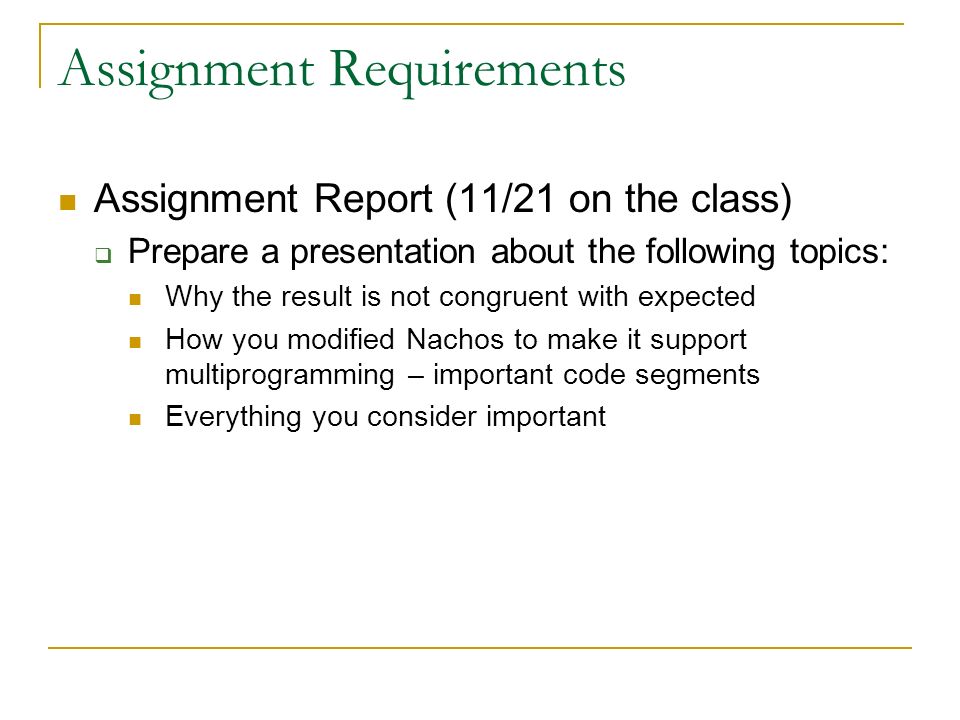 Assignment Requirements

Assignment Report (11/21 on the class)

Prepare a presentation about the following topics:

Why the result is not congruent with expected

How you modified Nachos to make it support multiprogramming – important code segments

Everything you consider important